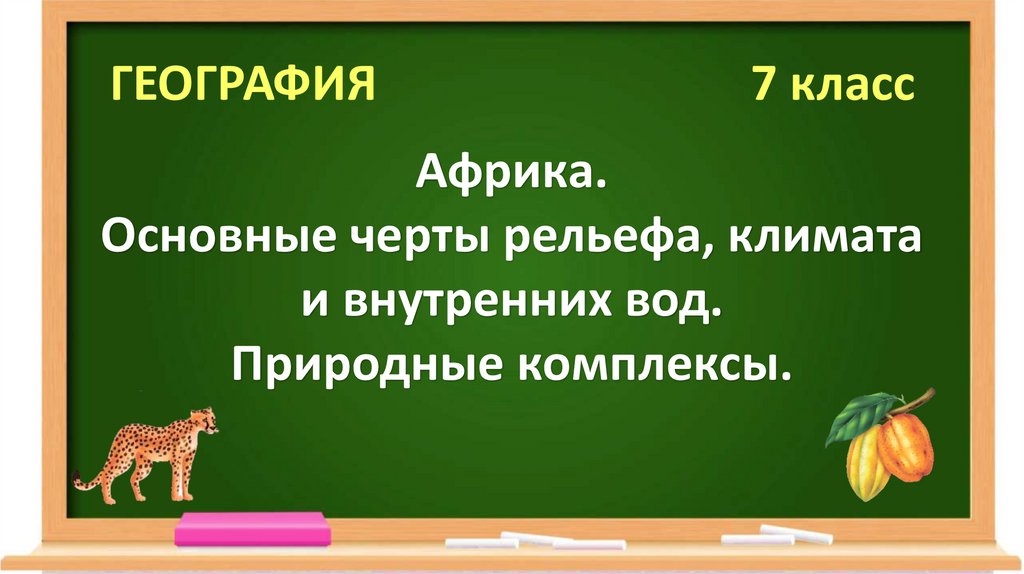 ГЕОГРАФИЯ 7 класс

Африка.
Основные черты рельефа, климата и внутренних вод.
Природные комплексы.